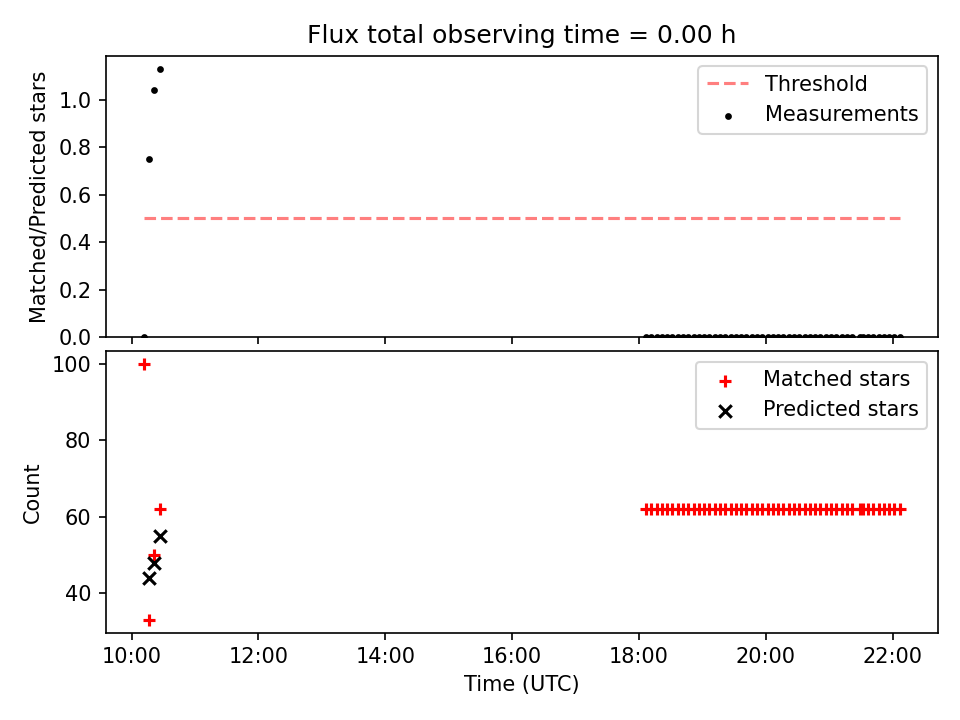 Flux total observing time = 0.00 h

Matched/Predicted stars

1.0
0.8
0.6
0.4
0.2
0.0

Threshold
Measurements

Count

100
80
60
40

Matched stars
Predicted stars

10:00
12:00
14:00
16:00
18:00
20:00
22:00

Time (UTC)